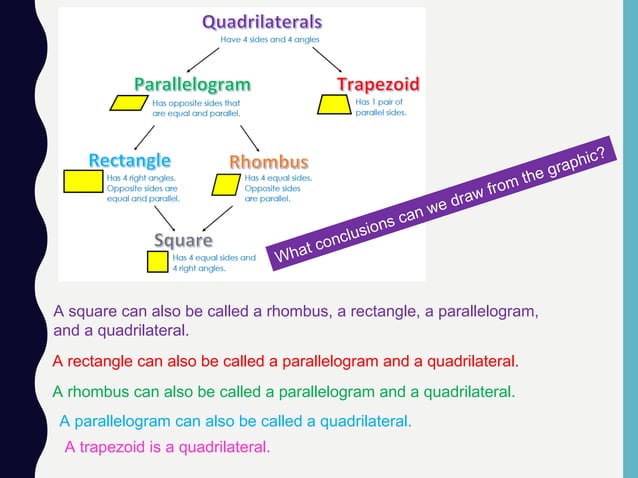 Quadrilaterals
Have 4 sides and 4 angles

Parallelogram
Has opposite sides that are equal and parallel.

Trapezoid
Has 1 pair of parallel sides.

Rectangle
Has 4 right angles. Opposite sides are equal and parallel.

Rhombus
Has 4 equal sides. Opposite sides are parallel.

Square
Has 4 equal sides and 4 right angles.

What conclusions can we draw from the graphic?

A square can also be called a rhombus, a rectangle, a parallelogram, and a quadrilateral.

A rectangle can also be called a parallelogram and a quadrilateral.

A rhombus can also be called a parallelogram and a quadrilateral.

A parallelogram can also be called a quadrilateral.

A trapezoid is a quadrilateral.